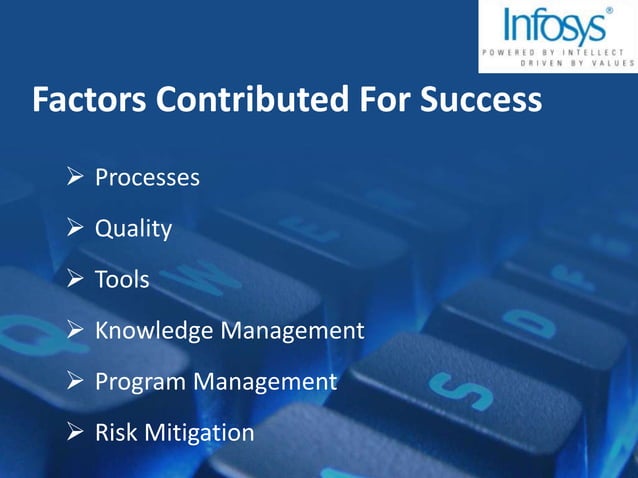 Infosys®
POWERED BY INTELLECT
DRIVEN BY VALUES

Factors Contributed For Success

➢ Processes
➢ Quality
➢ Tools
➢ Knowledge Management
➢ Program Management
➢ Risk Mitigation